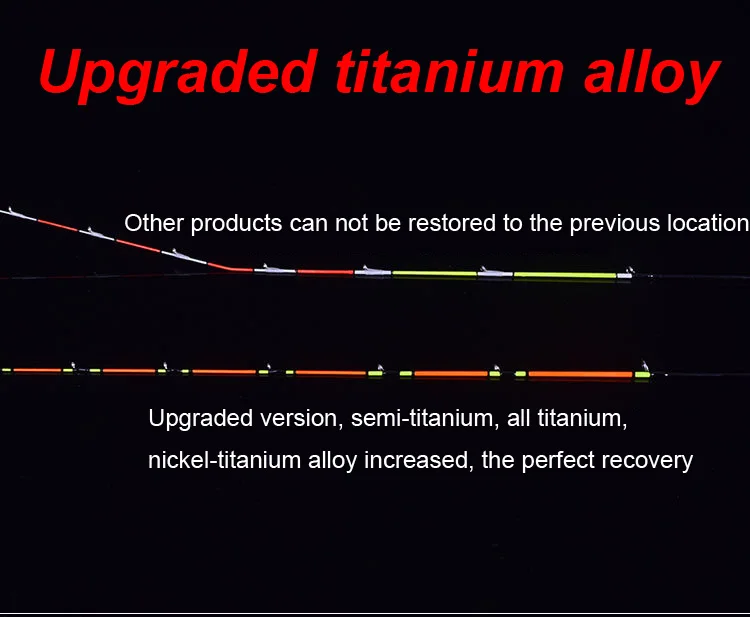 Upgraded titanium alloy

Other products can not be restored to the previous location

Upgraded version, semi-titanium, all titanium, nickel-titanium alloy increased, the perfect recovery